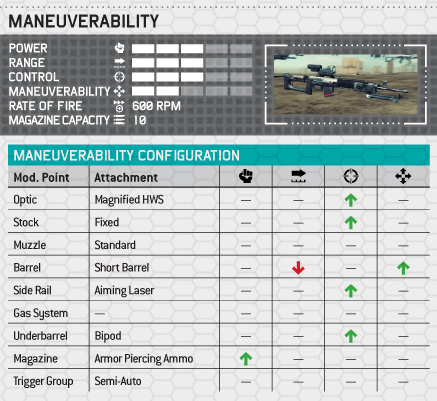 MANEUVERABILITY

POWER
RANGE
CONTROL
MANEUVERABILITY
RATE OF FIRE 600 RPM
MAGAZINE CAPACITY 10

MANEUVERABILITY CONFIGURATION

| Mod. Point | Attachment | | | | |
|---|---|---|---|---|---|
| Optic | Magnified HWS | — | — | ↑ | — |
| Stock | Fixed | — | — | ↑ | — |
| Muzzle | Standard | — | — | — | — |
| Barrel | Short Barrel | — | ↓ | — | ↑ |
| Side Rail | Aiming Laser | — | — | ↑ | — |
| Gas System | — | — | — | — | — |
| Underbarrel | Bipod | — | — | ↑ | — |
| Magazine | Armor Piercing Ammo | ↑ | — | — | — |
| Trigger Group | Semi-Auto | — | — | — | — |